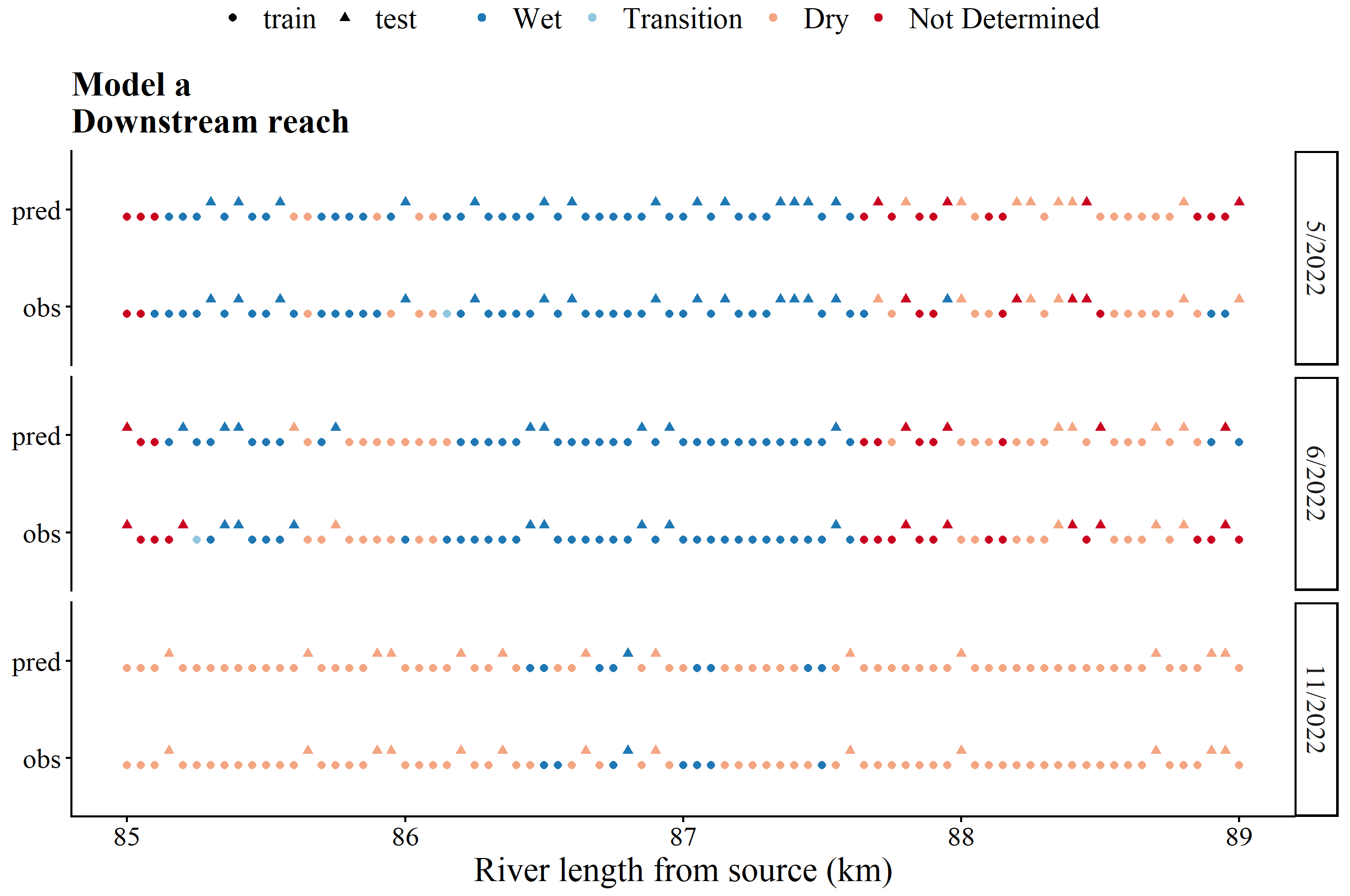 train test Wet Transition Dry Not Determined

Model a
Downstream reach

pred
obs
5/2022

pred
obs
6/2022

pred
obs
11/2022

85 86 87 88 89
River length from source (km)